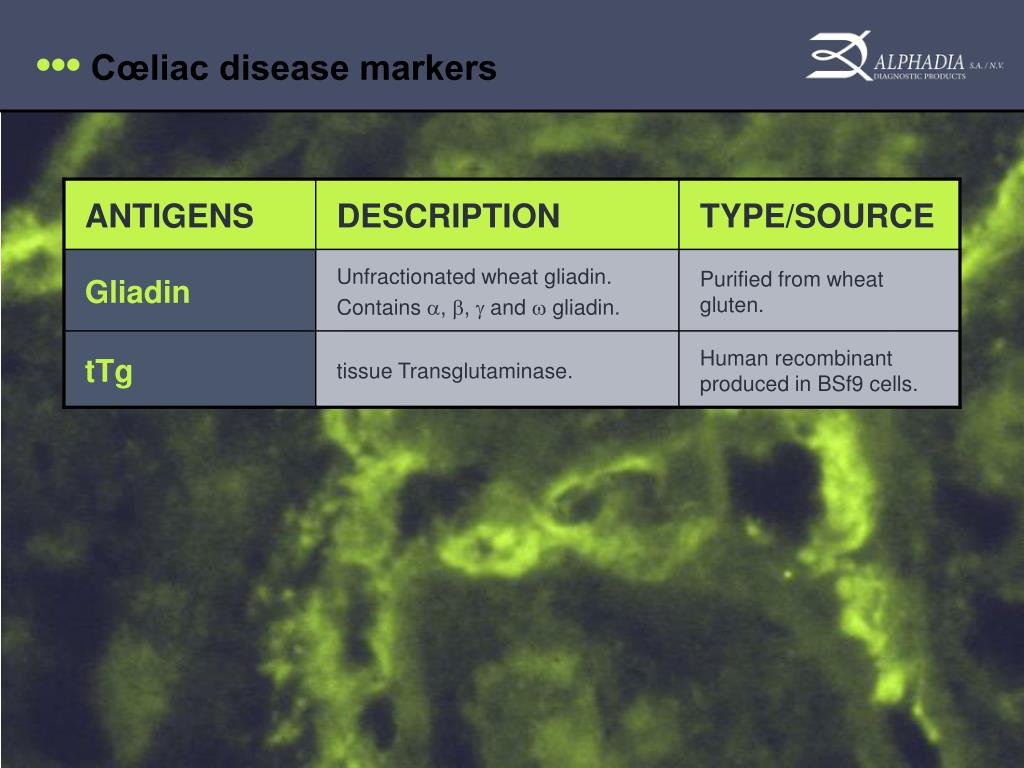 ••• Cœliac disease markers

ALPHADIA S.A. / N.V.
DIAGNOSTIC PRODUCTS

| ANTIGENS | DESCRIPTION | TYPE/SOURCE |
|---|---|---|
| Gliadin | Unfractionated wheat gliadin. Contains $\alpha$, $\beta$, $\gamma$ and $\omega$ gliadin. | Purified from wheat gluten. |
| tTg | tissue Transglutaminase. | Human recombinant produced in BSf9 cells. |